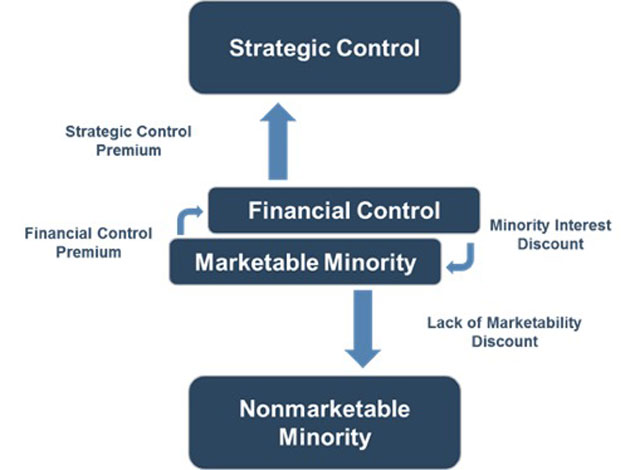 Strategic Control

Strategic Control Premium

Financial Control

Financial Control Premium

Minority Interest Discount

Marketable Minority

Lack of Marketability Discount

Nonmarketable Minority